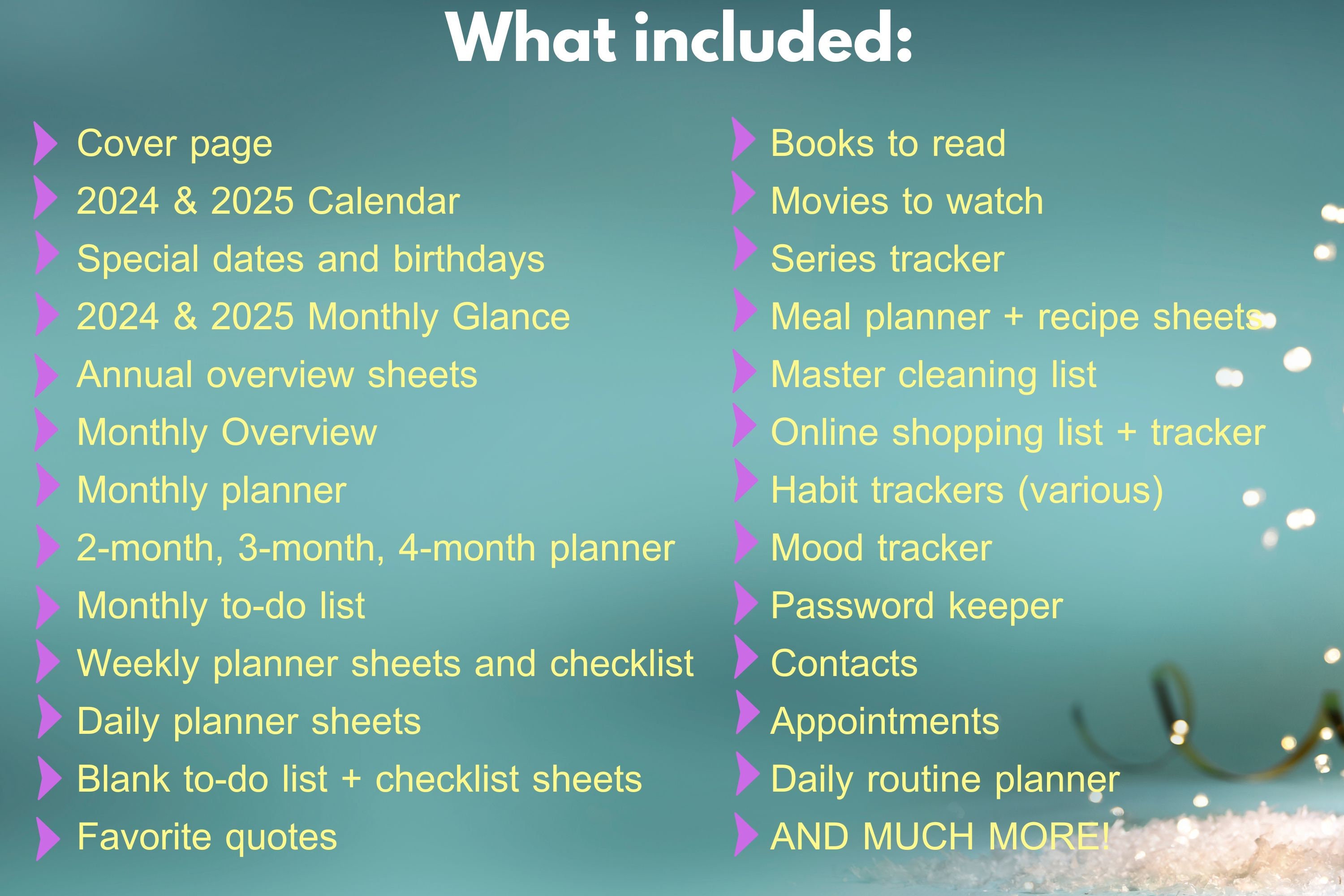 What included:

Cover page
2024 & 2025 Calendar
Special dates and birthdays
2024 & 2025 Monthly Glance
Annual overview sheets
Monthly Overview
Monthly planner
2-month, 3-month, 4-month planner
Monthly to-do list
Weekly planner sheets and checklist
Daily planner sheets
Blank to-do list + checklist sheets
Favorite quotes

Books to read
Movies to watch
Series tracker
Meal planner + recipe sheets
Master cleaning list
Online shopping list + tracker
Habit trackers (various)
Mood tracker
Password keeper
Contacts
Appointments
Daily routine planner
AND MUCH MORE!